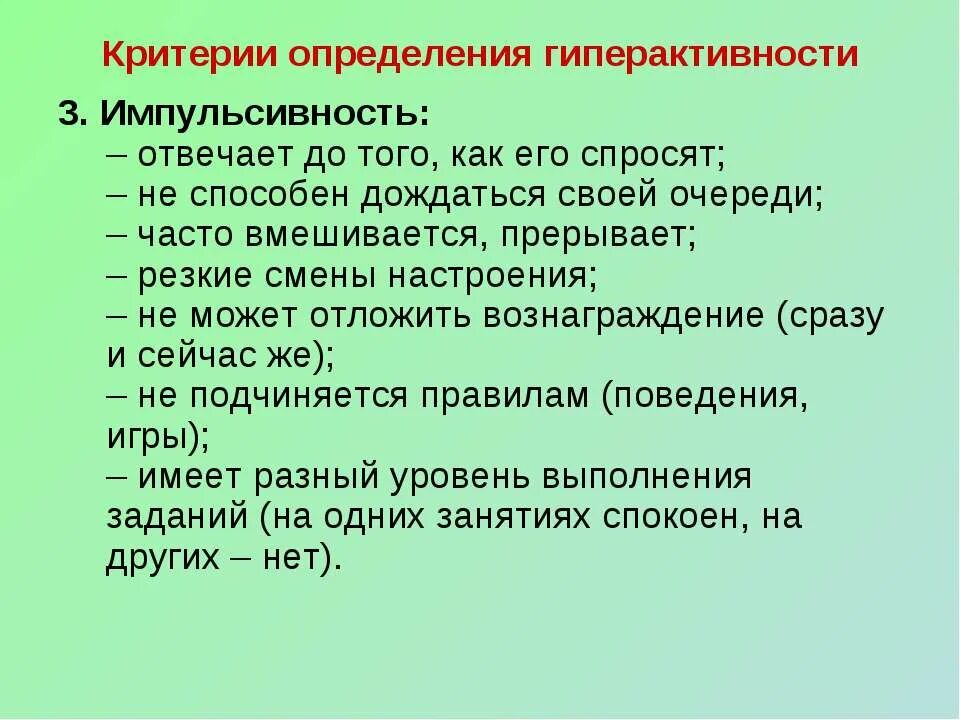 Критерии определения гиперактивности

3. Импульсивность:
– отвечает до того, как его спросят;
– не способен дождаться своей очереди;
– часто вмешивается, прерывает;
– резкие смены настроения;
– не может отложить вознаграждение (сразу и сейчас же);
– не подчиняется правилам (поведения, игры);
– имеет разный уровень выполнения заданий (на одних занятиях спокоен, на других – нет).